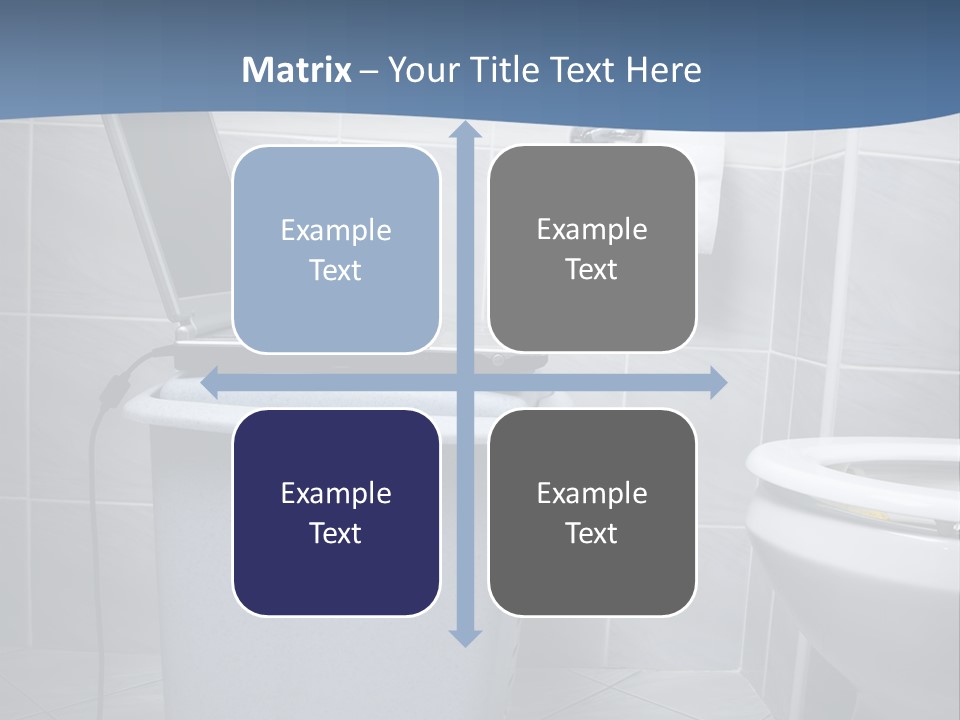 Matrix – Your Title Text Here

Example Text

Example Text

Example Text

Example Text